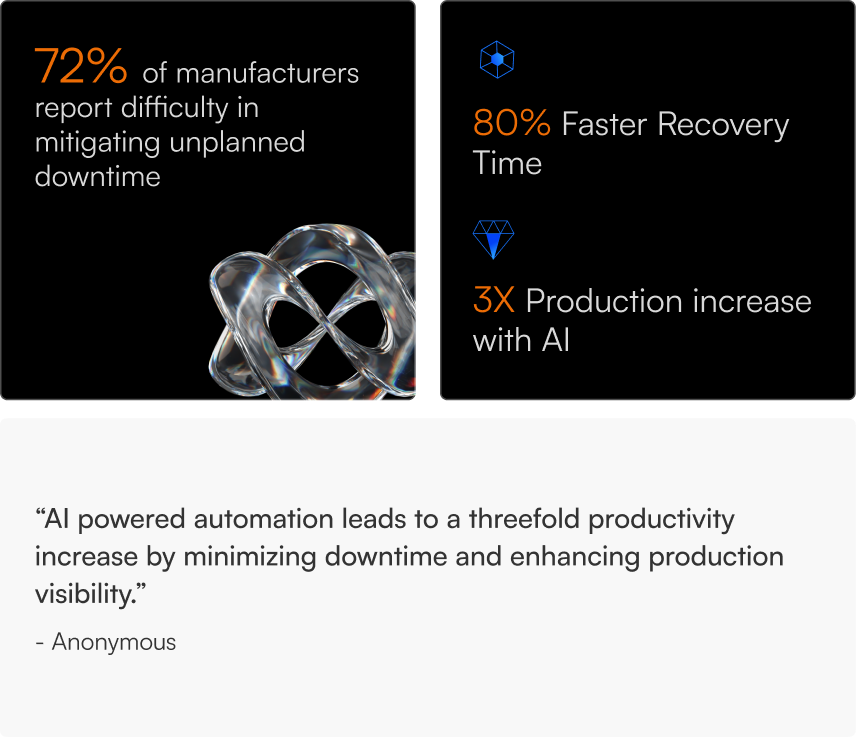 72% of manufacturers report difficulty in mitigating unplanned downtime

80% Faster Recovery Time

3X Production increase with AI

“AI powered automation leads to a threefold productivity increase by minimizing downtime and enhancing production visibility.”

- Anonymous